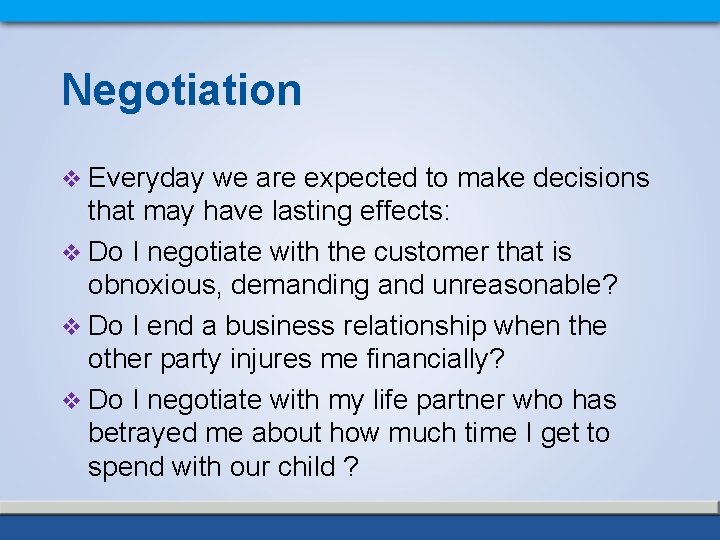 Negotiation

❖ Everyday we are expected to make decisions that may have lasting effects:

❖ Do I negotiate with the customer that is obnoxious, demanding and unreasonable?

❖ Do I end a business relationship when the other party injures me financially?

❖ Do I negotiate with my life partner who has betrayed me about how much time I get to spend with our child ?